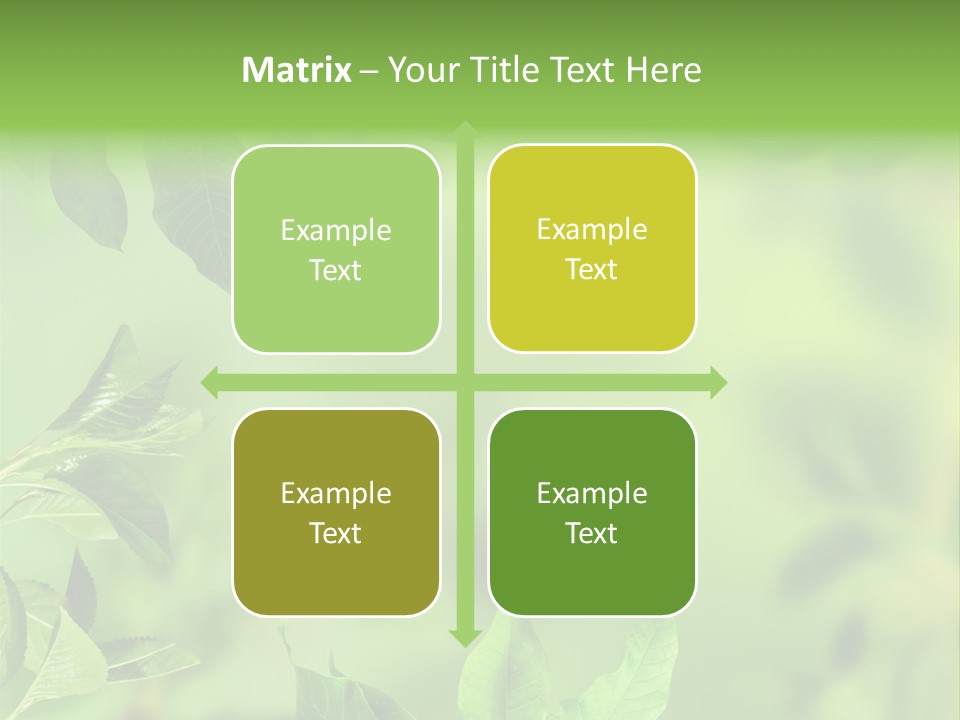 Matrix – Your Title Text Here

Example Text

Example Text

Example Text

Example Text